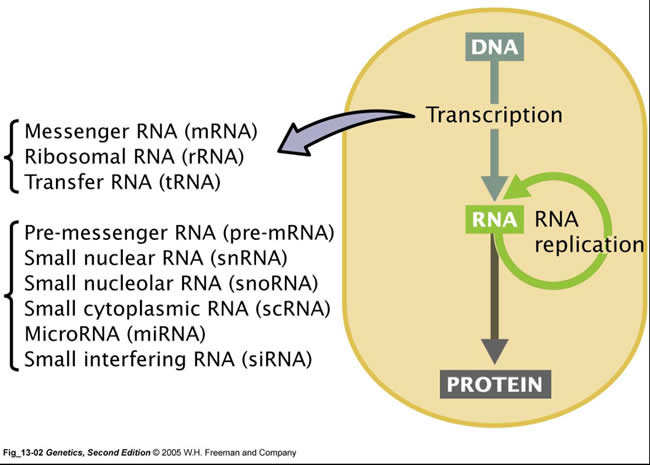 Messenger RNA (mRNA)
Ribosomal RNA (rRNA)
Transfer RNA (tRNA)

Pre-messenger RNA (pre-mRNA)
Small nuclear RNA (snRNA)
Small nucleolar RNA (snoRNA)
Small cytoplasmic RNA (scRNA)
MicroRNA (miRNA)
Small interfering RNA (siRNA)

DNA

Transcription

RNA

RNA replication

PROTEIN

Fig_13-02 Genetics, Second Edition © 2005 W.H. Freeman and Company